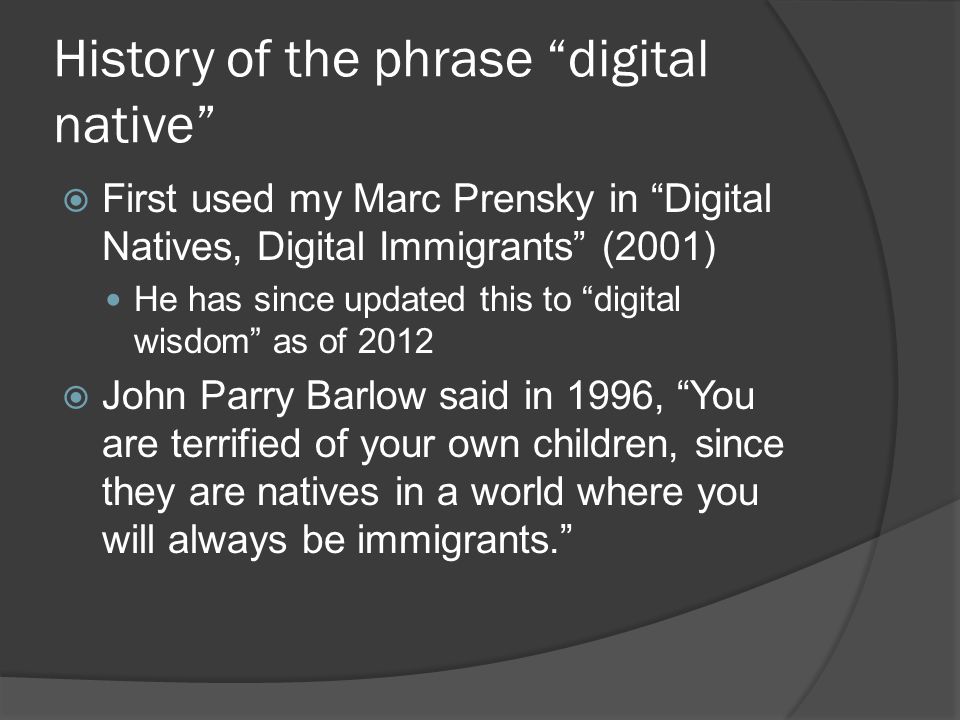 History of the phrase “digital native”

First used my Marc Prensky in “Digital Natives, Digital Immigrants” (2001)

He has since updated this to “digital wisdom” as of 2012

John Parry Barlow said in 1996, “You are terrified of your own children, since they are natives in a world where you will always be immigrants.”